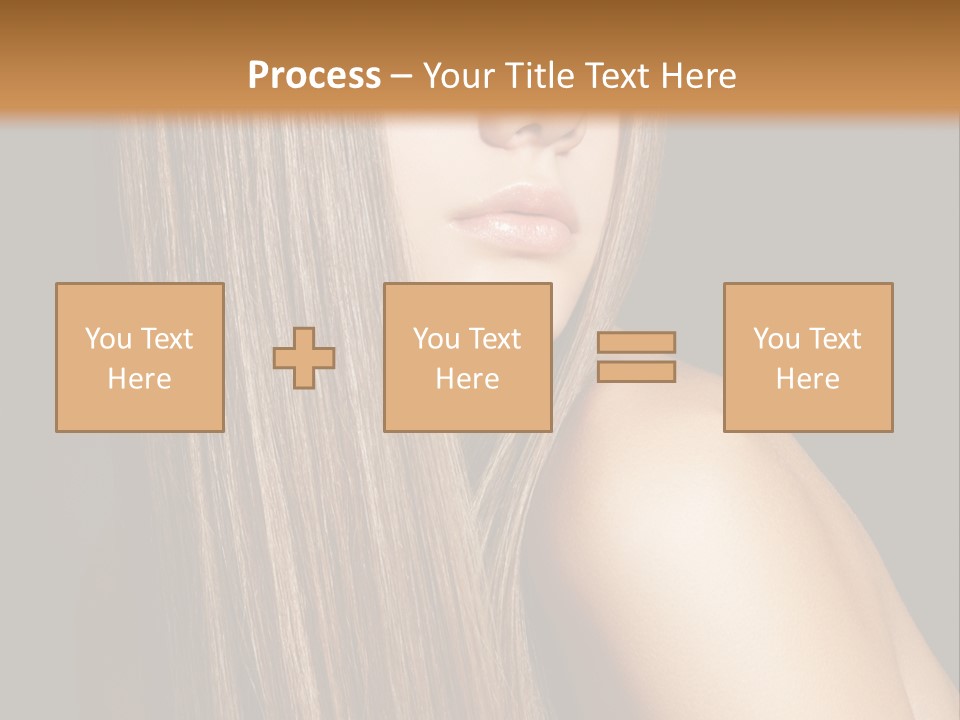 Process – Your Title Text Here

You Text Here

You Text Here

You Text Here